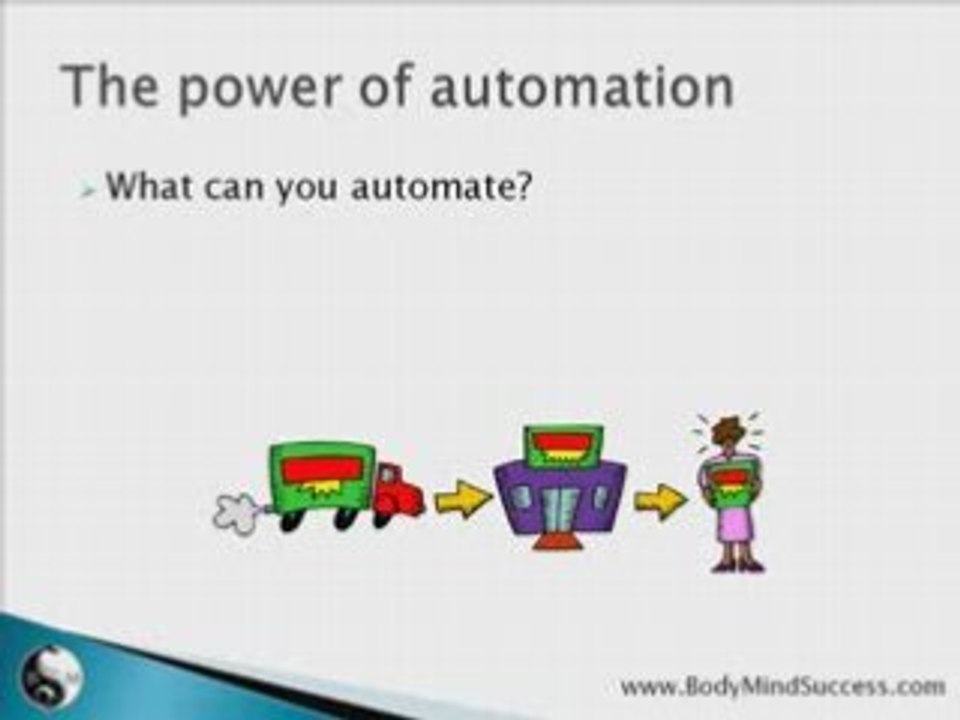 The power of automation

What can you automate?

www.BodyMindSuccess.com